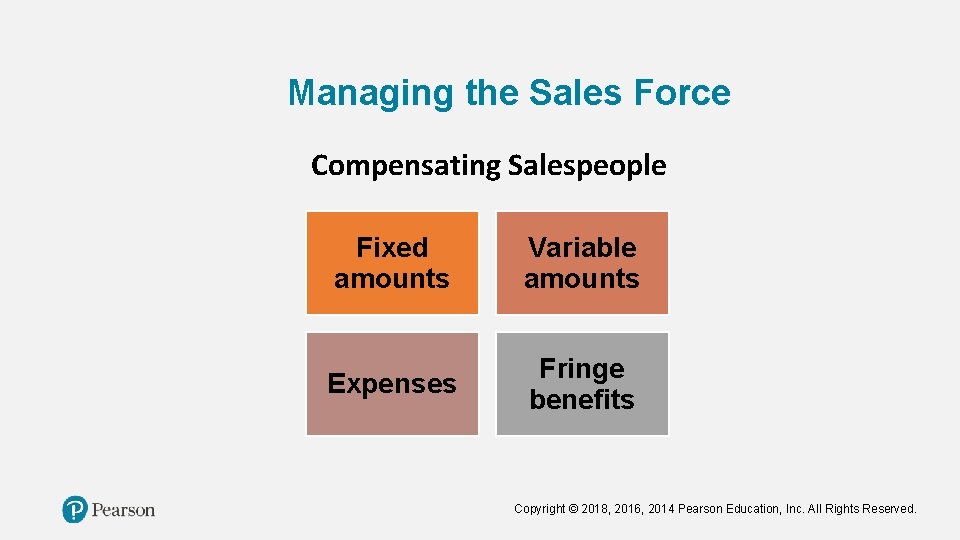 Managing the Sales Force

Compensating Salespeople

Fixed amounts

Variable amounts

Expenses

Fringe benefits

Pearson

Copyright © 2018, 2016, 2014 Pearson Education, Inc. All Rights Reserved.